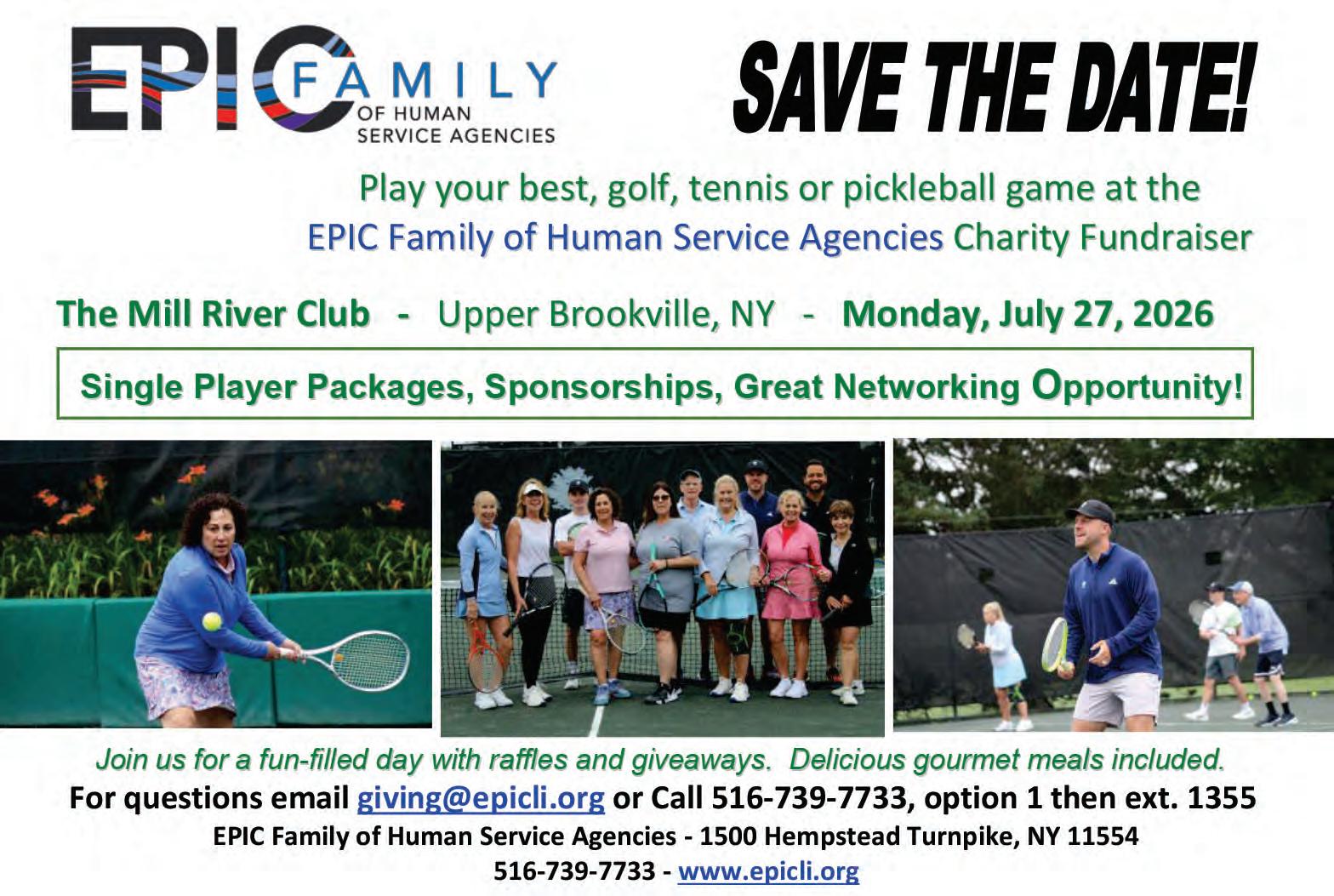 EPIC FAMILY OF HUMAN SERVICE AGENCIES

SAVE THE DATE!

Play your best, golf, tennis or pickleball game at the EPIC Family of Human Service Agencies Charity Fundraiser

The Mill River Club - Upper Brookville, NY - Monday, July 27, 2026

Single Player Packages, Sponsorships, Great Networking Opportunity!

Join us for a fun-filled day with raffles and giveaways. Delicious gourmet meals included.

For questions email giving@epicli.org or Call 516-739-7733, option 1 then ext. 1355

EPIC Family of Human Service Agencies - 1500 Hempstead Turnpike, NY 11554

516-739-7733 - www.epicli.org